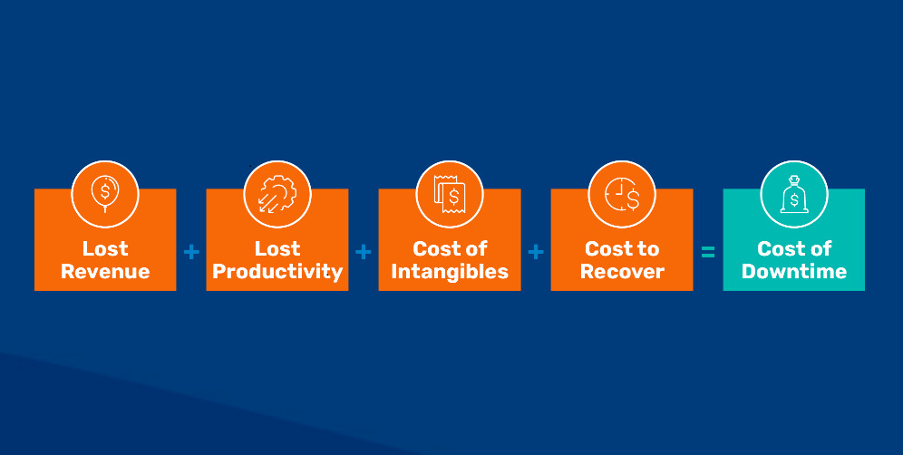 Lost Revenue + Lost Productivity + Cost of Intangibles + Cost to Recover = Cost of Downtime